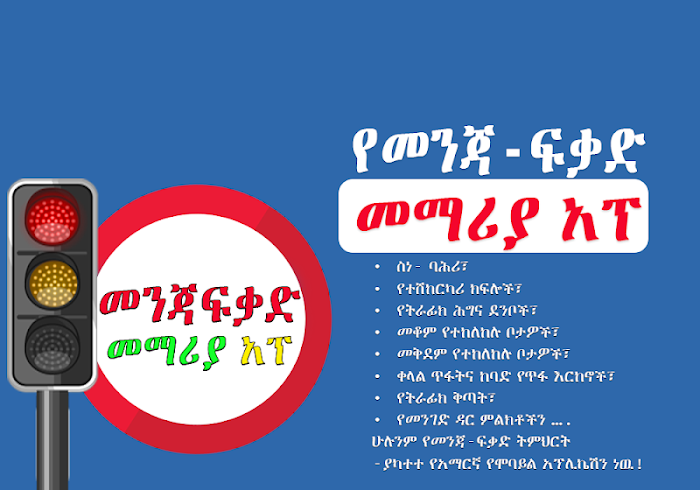 መንጃፍቃድ
መማሪያ አፕ

የመንጃ - ፍቃድ
መማሪያ አፕ

• ስነ - ባሕሪ፣
• የተሽከርካሪ ክፍሎች፣
• የትራፊክ ሕግና ደንቦች፣
• መቆም የተከለከሉ ቦታዎች፣
• መቅደም የተከለከሉ ቦታዎች፣
• ቀላል ጥፋትና ከባድ የጥፋ እርከኖች፣
• የትራፊክ ቅጣት፣
• የመንገድ ዳር ምልክቶችን ... .
ሁሉንም የመንጃ - ፍቃድ ትምህርት
- ያካተተ የአማርኛ የሞባይል አፕሊኬሽን ነዉ !